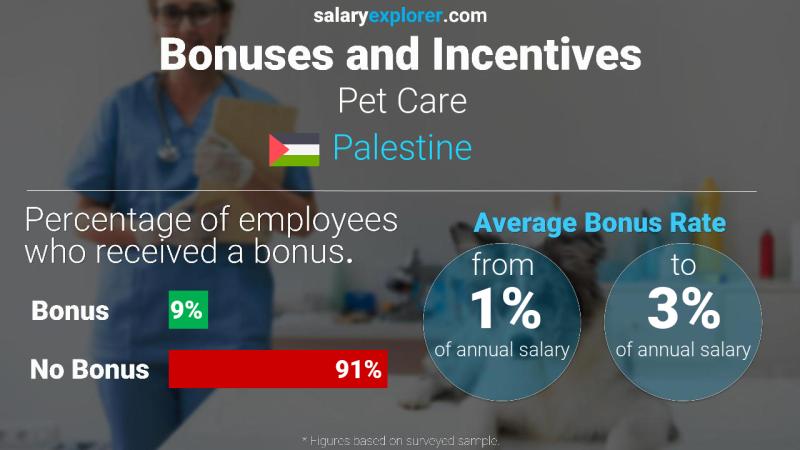 salaryexplorer.com
Bonuses and Incentives
Pet Care
Palestine

Percentage of employees who received a bonus.

Bonus 9%
No Bonus 91%

Average Bonus Rate
from
1%
of annual salary
to
3%
of annual salary

* Figures based on surveyed sample.